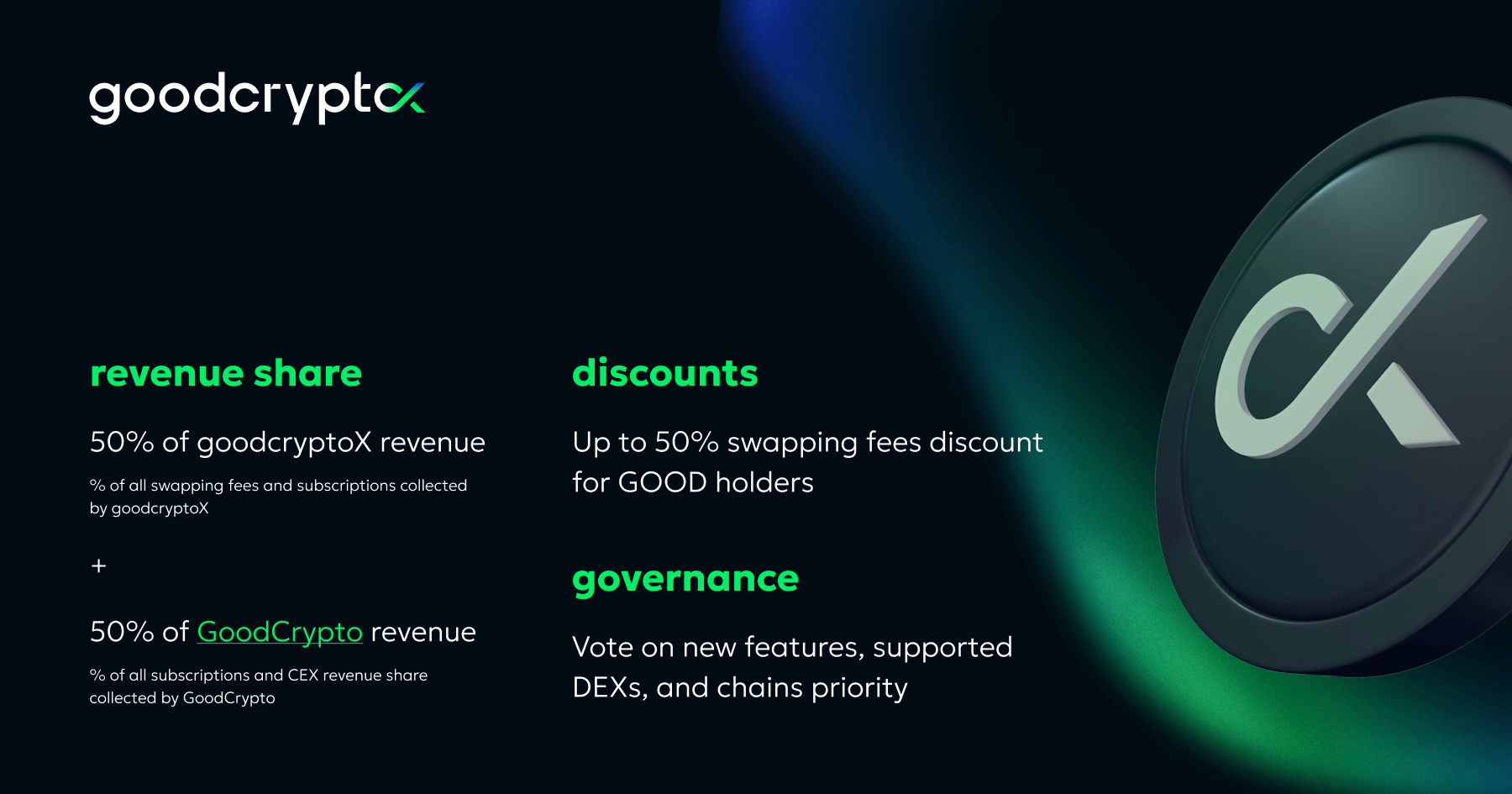 goodcryptoX

revenue share

50% of goodcryptoX revenue

% of all swapping fees and subscriptions collected by goodcryptoX

+

50% of GoodCrypto revenue

% of all subscriptions and CEX revenue share collected by GoodCrypto

discounts

Up to 50% swapping fees discount for GOOD holders

governance

Vote on new features, supported DEXs, and chains priority